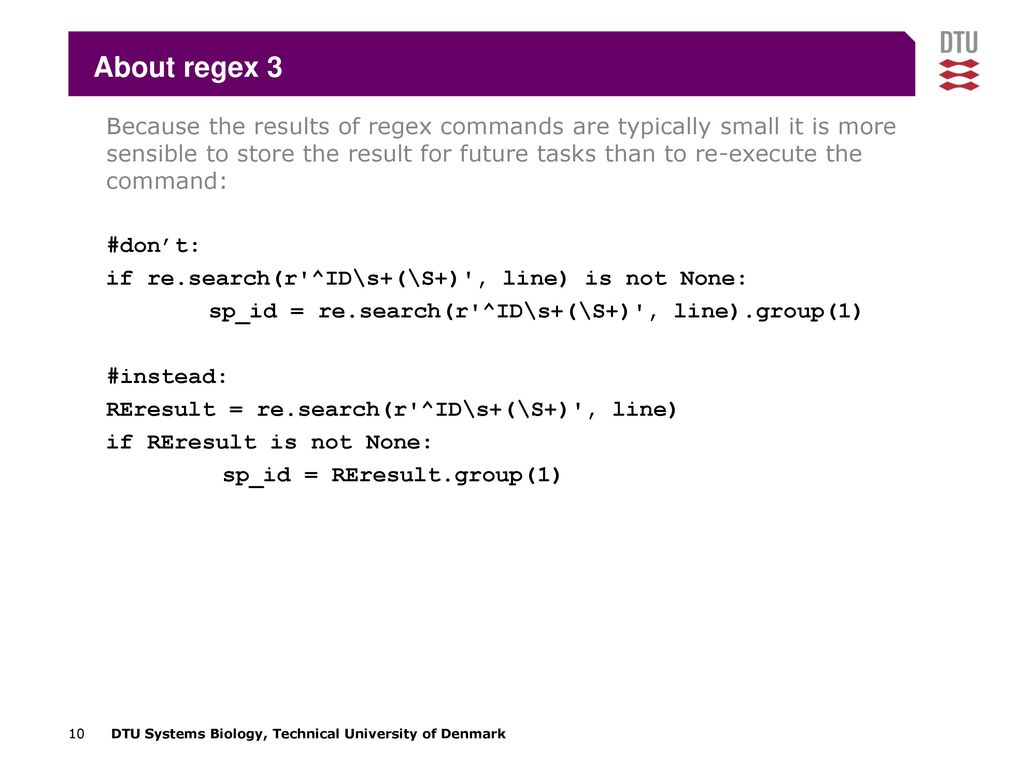 About regex 3

DTU

Because the results of regex commands are typically small it is more sensible to store the result for future tasks than to re-execute the command:

#don’t:
if re.search(r'^ID\s+(\S+)', line) is not None:
        sp_id = re.search(r'^ID\s+(\S+)', line).group(1)

#instead:
REresult = re.search(r'^ID\s+(\S+)', line)
if REresult is not None:
         sp_id = REresult.group(1)

10 DTU Systems Biology, Technical University of Denmark